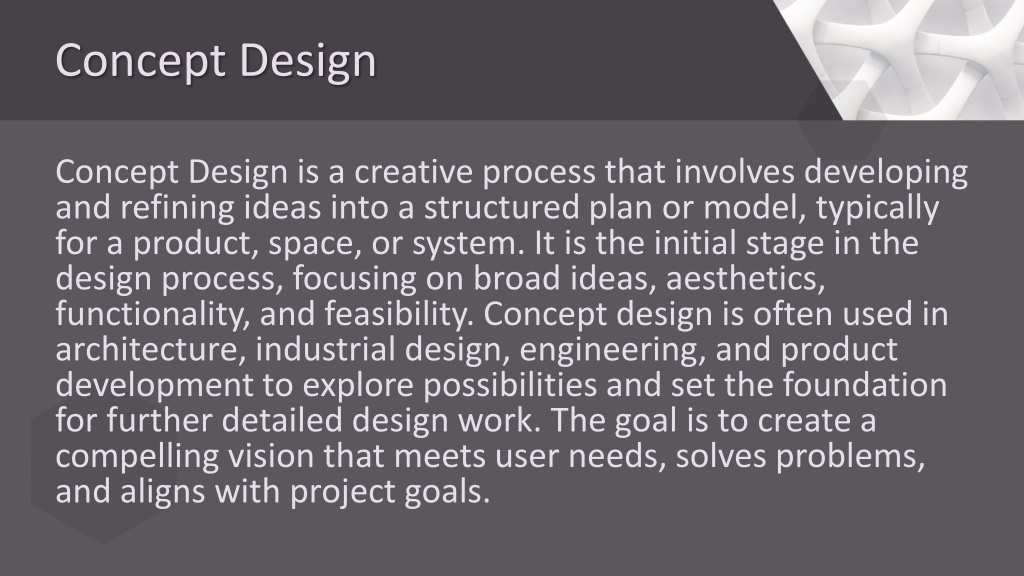 Concept Design

Concept Design is a creative process that involves developing and refining ideas into a structured plan or model, typically for a product, space, or system. It is the initial stage in the design process, focusing on broad ideas, aesthetics, functionality, and feasibility. Concept design is often used in architecture, industrial design, engineering, and product development to explore possibilities and set the foundation for further detailed design work. The goal is to create a compelling vision that meets user needs, solves problems, and aligns with project goals.